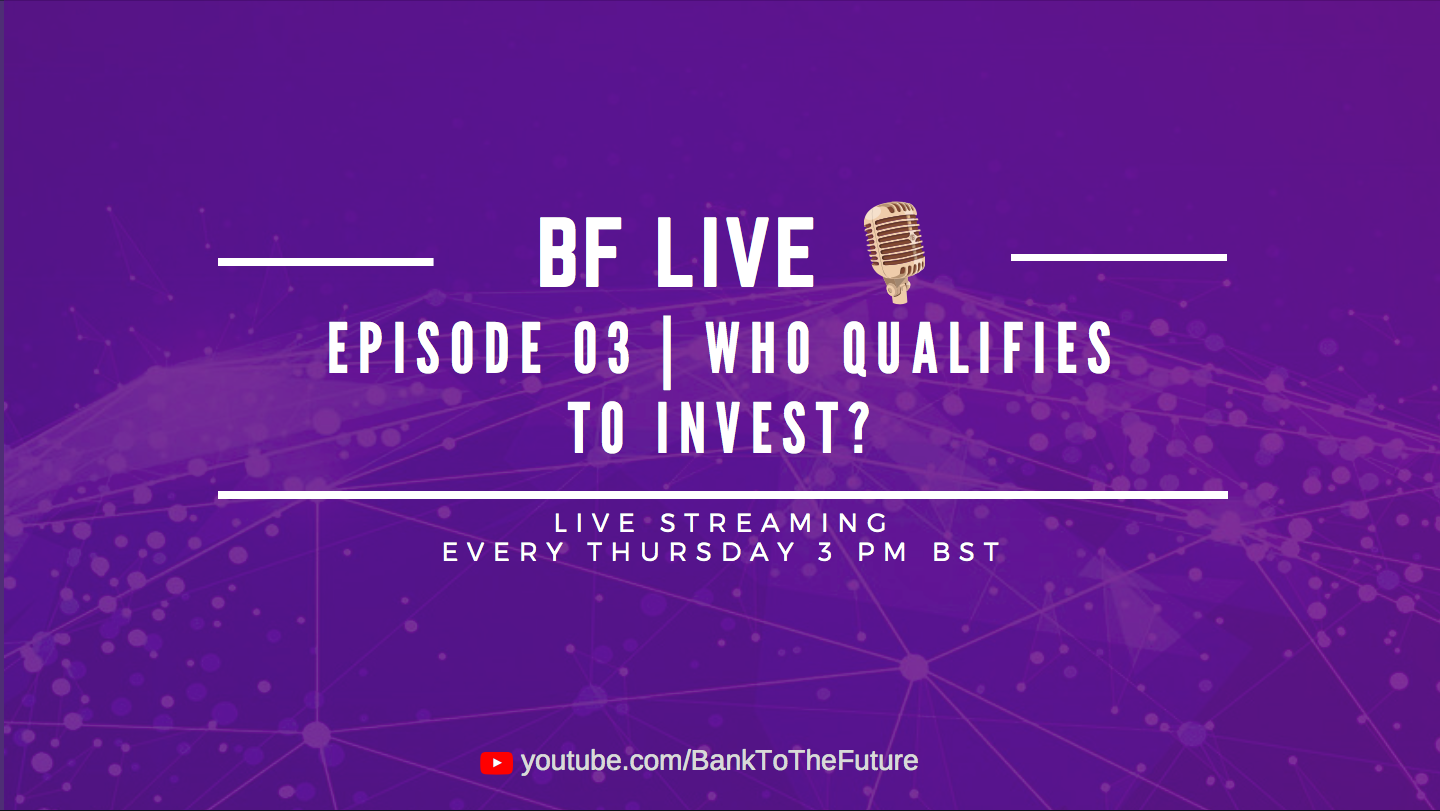 BF LIVE

EPISODE 03 | WHO QUALIFIES TO INVEST?

LIVE STREAMING
EVERY THURSDAY 3 PM BST

youtube.com/BankToTheFuture